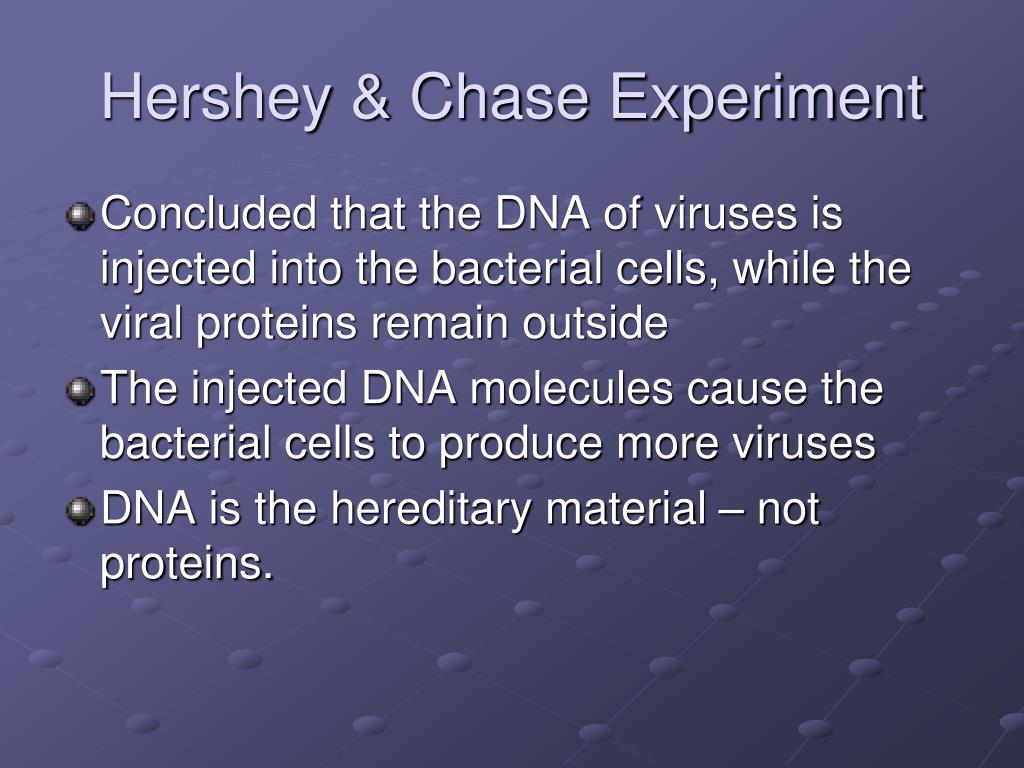 Hershey & Chase Experiment

Concluded that the DNA of viruses is injected into the bacterial cells, while the viral proteins remain outside

The injected DNA molecules cause the bacterial cells to produce more viruses

DNA is the hereditary material – not proteins.